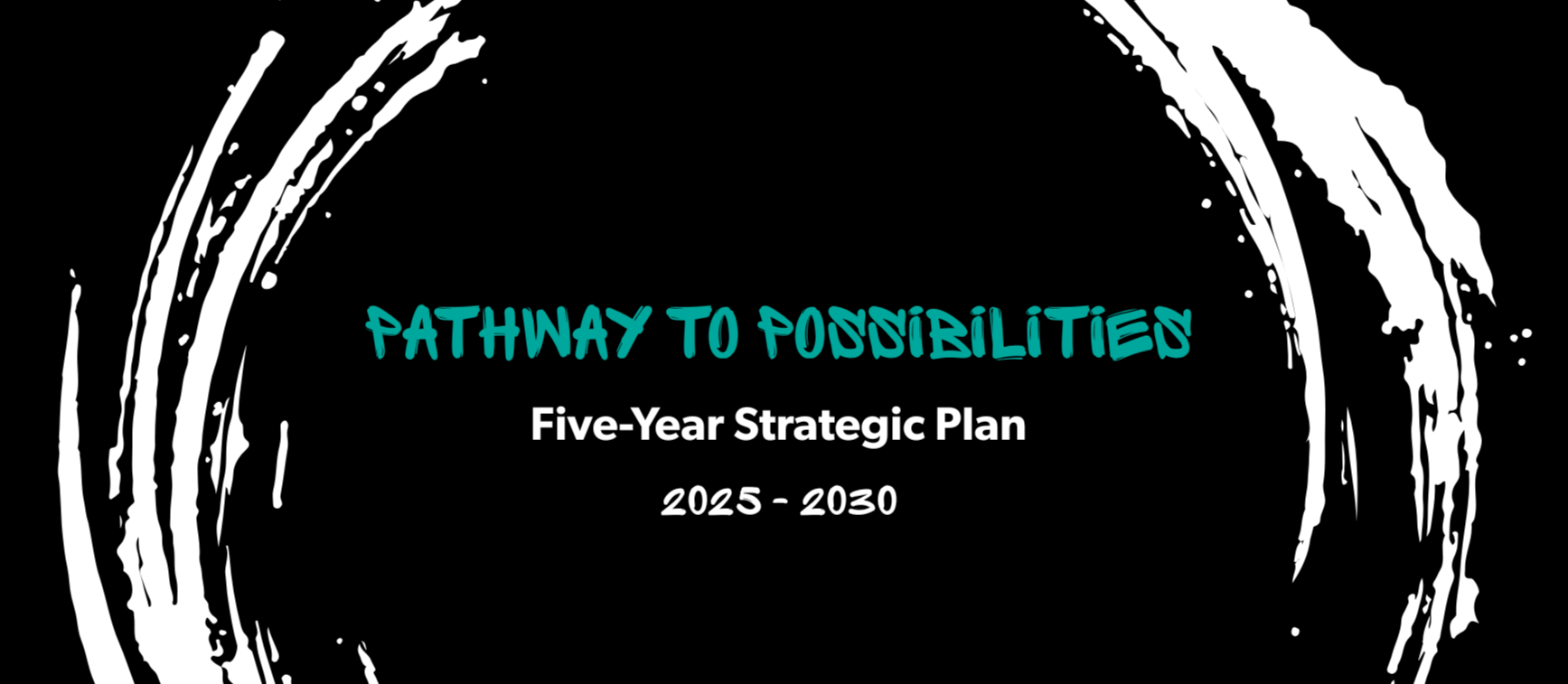 PATHWAY TO POSSIBILITIES

Five-Year Strategic Plan

2025 - 2030